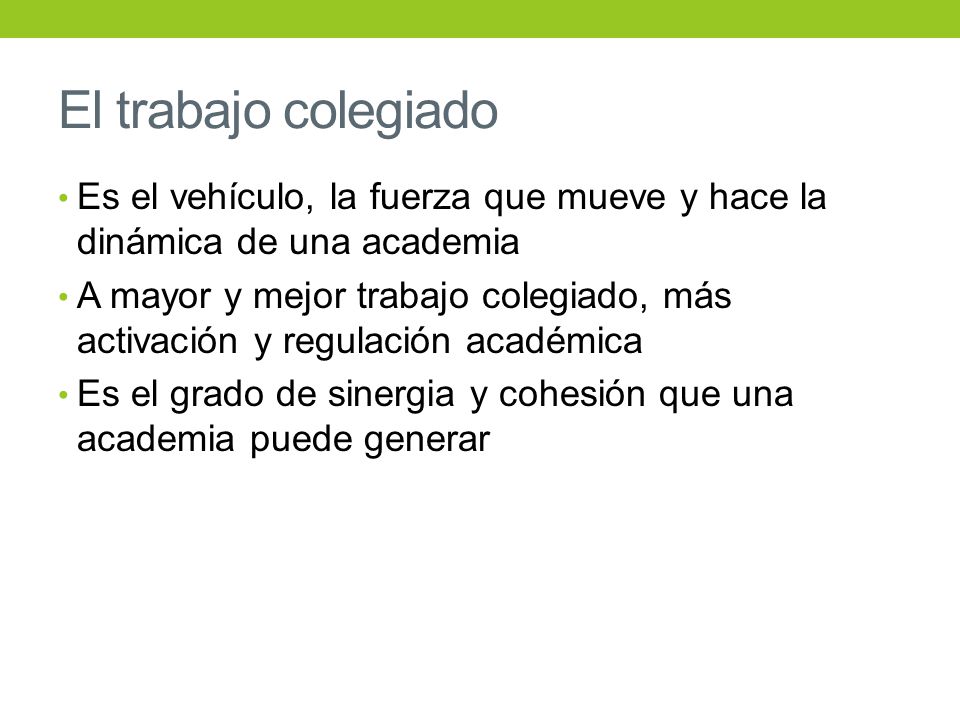 El trabajo colegiado

• Es el vehículo, la fuerza que mueve y hace la dinámica de una academia
• A mayor y mejor trabajo colegiado, más activación y regulación académica
• Es el grado de sinergia y cohesión que una academia puede generar